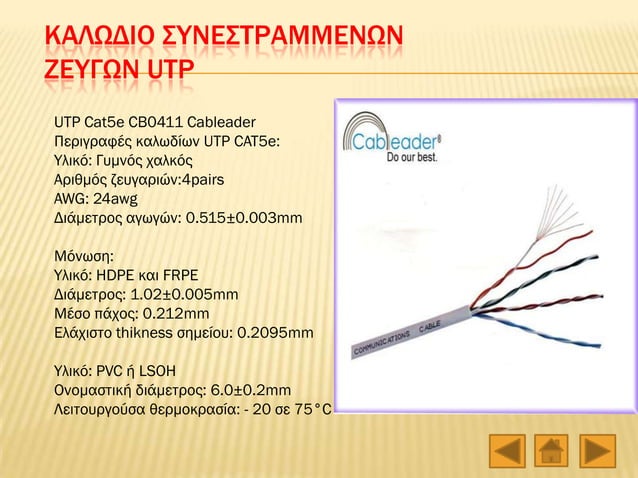 ΚΑΛΩΔΙΟ ΣΥΝΕΣΤΡΑΜΜΕΝΩΝ ΖΕΥΓΩΝ UTP

UTP Cat5e CB0411 Cableader
Περιγραφές καλωδίων UTP CAT5e:
Υλικό: Γυμνός χαλκός
Αριθμός ζευγαριών:4pairs
AWG: 24awg
Διάμετρος αγωγών: 0.515±0.003mm

Μόνωση:
Υλικό: HDPE και FRPE
Διάμετρος: 1.02±0.005mm
Μέσο πάχος: 0.212mm
Ελάχιστο thikness σημείου: 0.2095mm

Υλικό: PVC ή LSOH
Ονομαστική διάμετρος: 6.0±0.2mm
Λειτουργούσα θερμοκρασία: - 20 σε 75°C

Cableader®
Do our best.

COMMUNICATIONS CABLE